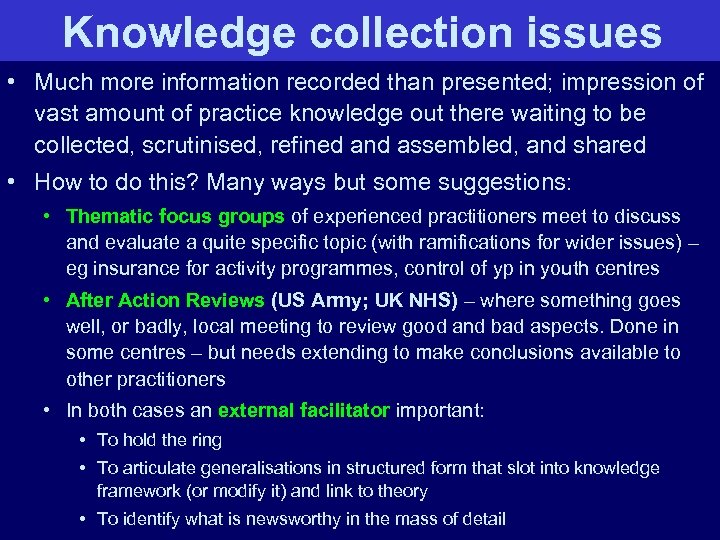 Knowledge collection issues

• Much more information recorded than presented; impression of vast amount of practice knowledge out there waiting to be collected, scrutinised, refined and assembled, and shared

• How to do this? Many ways but some suggestions:

• Thematic focus groups of experienced practitioners meet to discuss and evaluate a quite specific topic (with ramifications for wider issues) – eg insurance for activity programmes, control of yp in youth centres

• After Action Reviews (US Army; UK NHS) – where something goes well, or badly, local meeting to review good and bad aspects. Done in some centres – but needs extending to make conclusions available to other practitioners

• In both cases an external facilitator important:

• To hold the ring

• To articulate generalisations in structured form that slot into knowledge framework (or modify it) and link to theory

• To identify what is newsworthy in the mass of detail